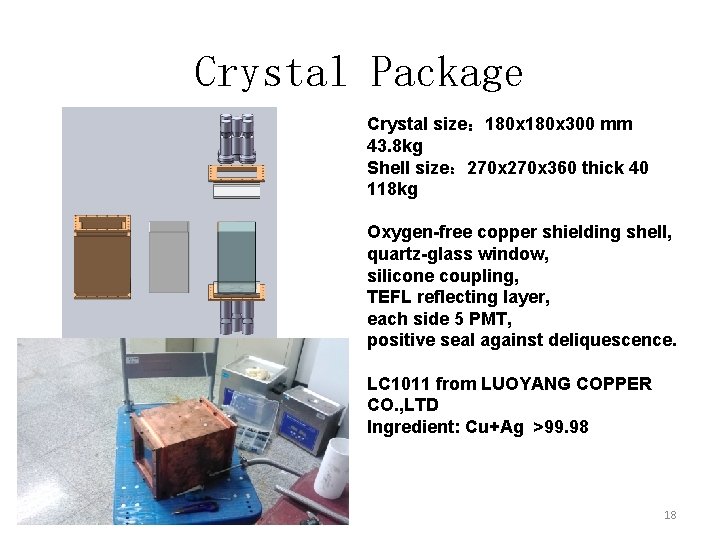 Crystal Package

Crystal size：180x180x300 mm
43.8kg
Shell size：270x270x360 thick 40
118kg

Oxygen-free copper shielding shell,
quartz-glass window,
silicone coupling,
TEFL reflecting layer,
each side 5 PMT,
positive seal against deliquescence.

LC1011 from LUOYANG COPPER CO.,LTD
Ingredient: Cu+Ag >99.98

18